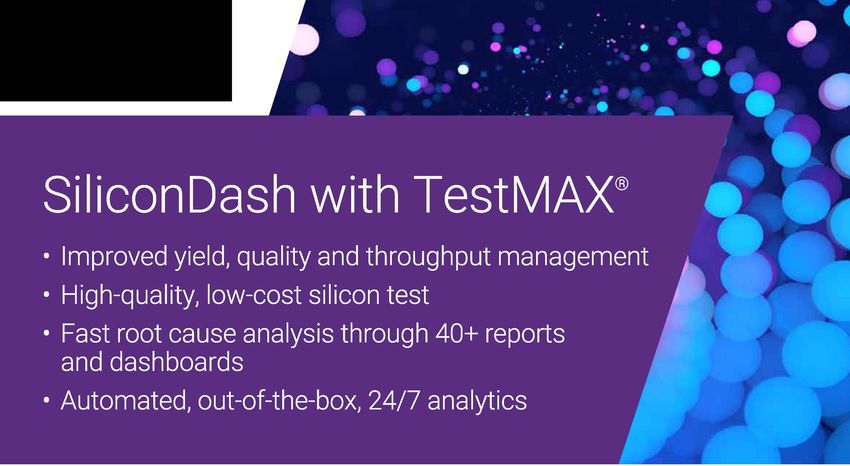 SiliconDash with TestMAX®

• Improved yield, quality and throughput management
• High-quality, low-cost silicon test
• Fast root cause analysis through 40+ reports and dashboards
• Automated, out-of-the-box, 24/7 analytics